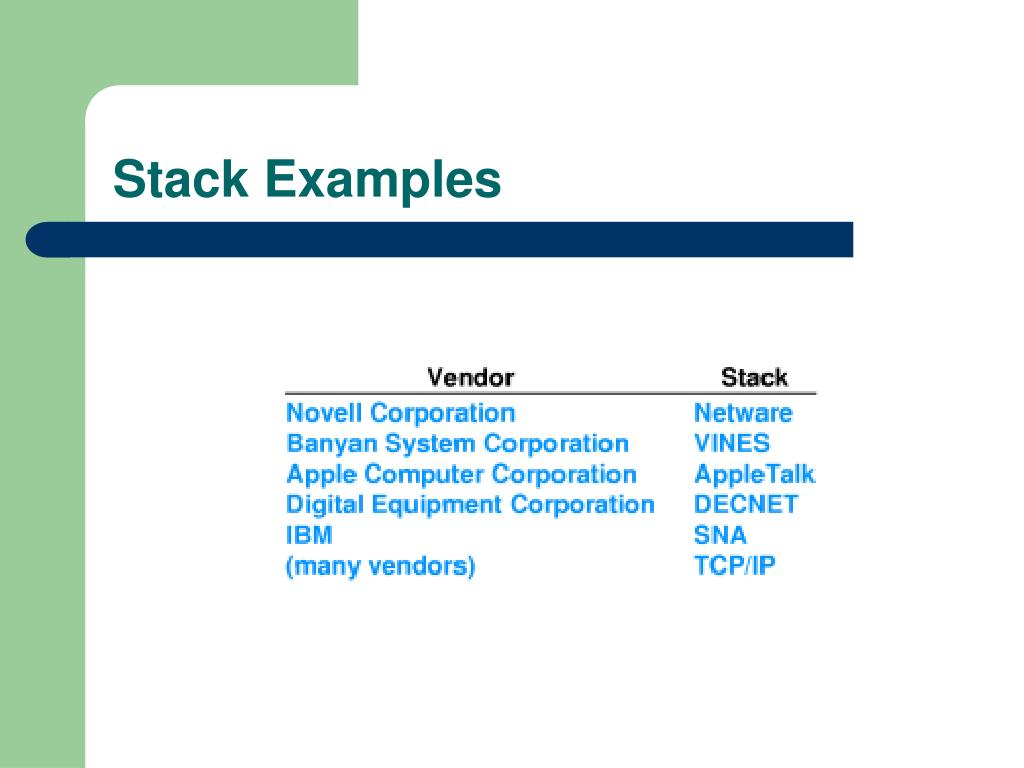 Stack Examples

| Vendor | Stack |
|---|---|
| Novell Corporation | Netware |
| Banyan System Corporation | VINES |
| Apple Computer Corporation | AppleTalk |
| Digital Equipment Corporation | DECNET |
| IBM | SNA |
| (many vendors) | TCP/IP |